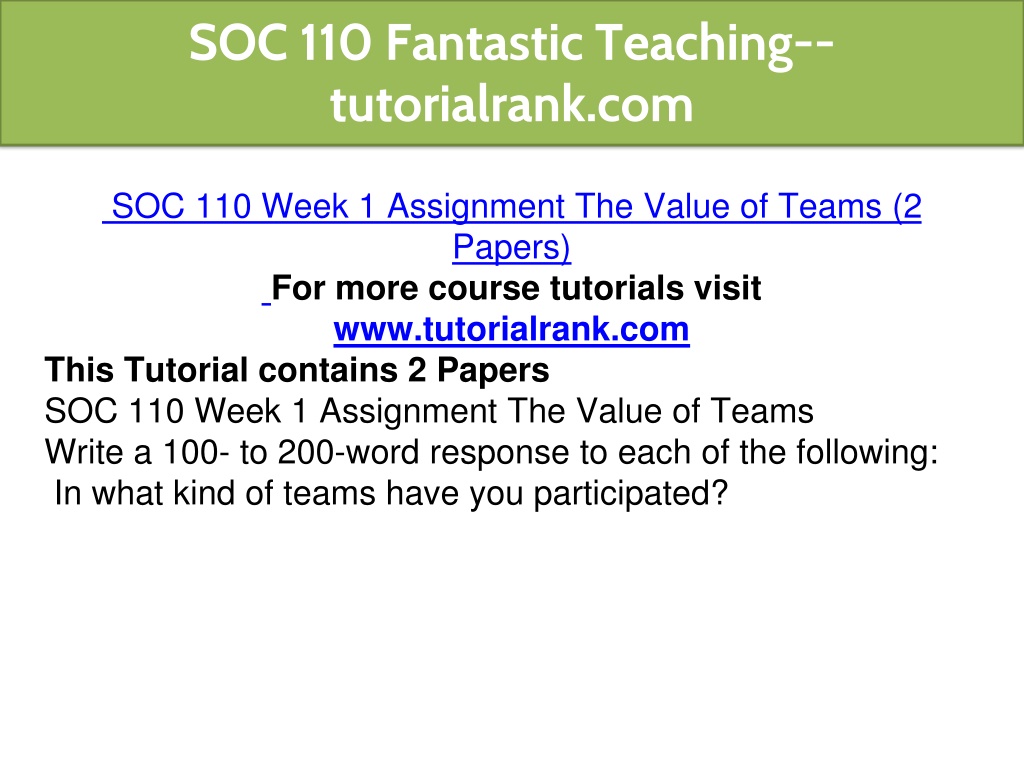 SOC 110 Fantastic Teaching--tutorialrank.com

SOC 110 Week 1 Assignment The Value of Teams (2 Papers)

For more course tutorials visit www.tutorialrank.com

This Tutorial contains 2 Papers

SOC 110 Week 1 Assignment The Value of Teams

Write a 100- to 200-word response to each of the following:

In what kind of teams have you participated?